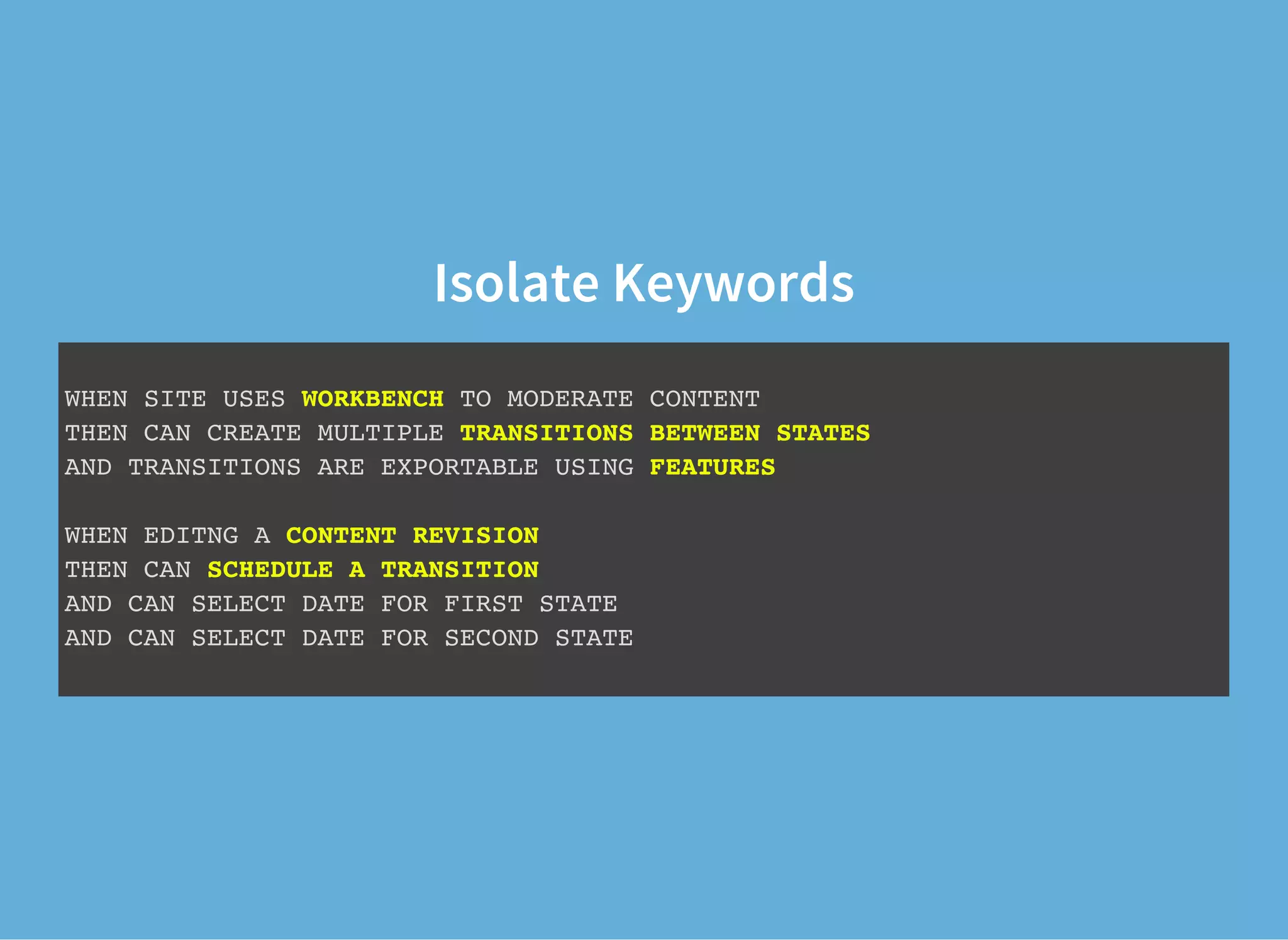 Isolate Keywords

WHEN SITE USES WORKBENCH TO MODERATE CONTENT
THEN CAN CREATE MULTIPLE TRANSITIONS BETWEEN STATES
AND TRANSITIONS ARE EXPORTABLE USING FEATURES

WHEN EDITNG A CONTENT REVISION
THEN CAN SCHEDULE A TRANSITION
AND CAN SELECT DATE FOR FIRST STATE
AND CAN SELECT DATE FOR SECOND STATE